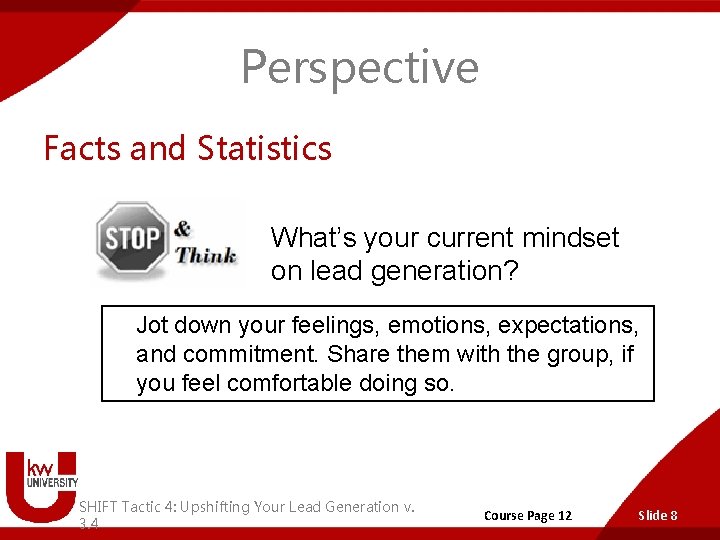 Perspective

Facts and Statistics

STOP & Think

What's your current mindset on lead generation?

Jot down your feelings, emotions, expectations, and commitment. Share them with the group, if you feel comfortable doing so.

kw UNIVERSITY

SHIFT Tactic 4: Upshifting Your Lead Generation v. 3.4

Course Page 12

Slide 8